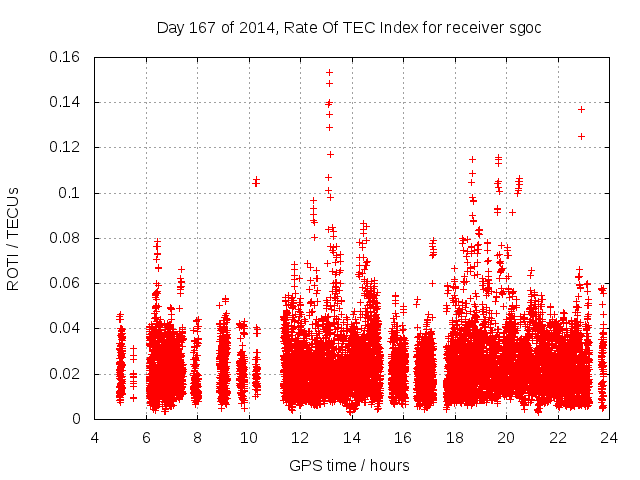 Day 167 of 2014, Rate Of TEC Index for receiver sgoc

ROTI / TECUs

0.16
0.14
0.12
0.1
0.08
0.06
0.04
0.02
0

4
6
8
10
12
14
16
18
20
22
24

GPS time / hours